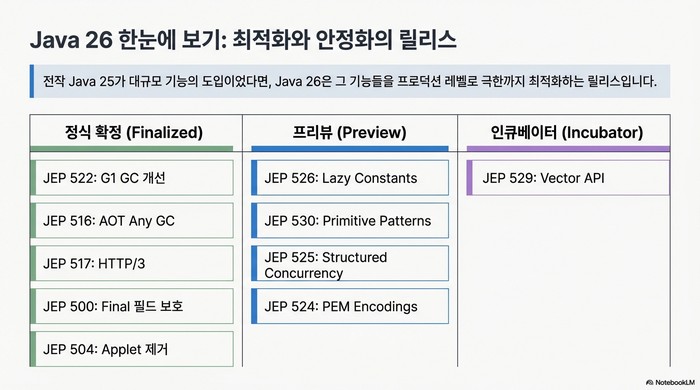 Java 26 한눈에 보기: 최적화와 안정화의 릴리스

전작 Java 25가 대규모 기능의 도입이었다면, Java 26은 그 기능들을 프로덕션 레벨로 극한까지 최적화하는 릴리스입니다.

정식 확정 (Finalized)

JEP 522: G1 GC 개선

JEP 516: AOT Any GC

JEP 517: HTTP/3

JEP 500: Final 필드 보호

JEP 504: Applet 제거

프리뷰 (Preview)

JEP 526: Lazy Constants

JEP 530: Primitive Patterns

JEP 525: Structured Concurrency

JEP 524: PEM Encodings

인큐베이터 (Incubator)

JEP 529: Vector API

NotebookLM